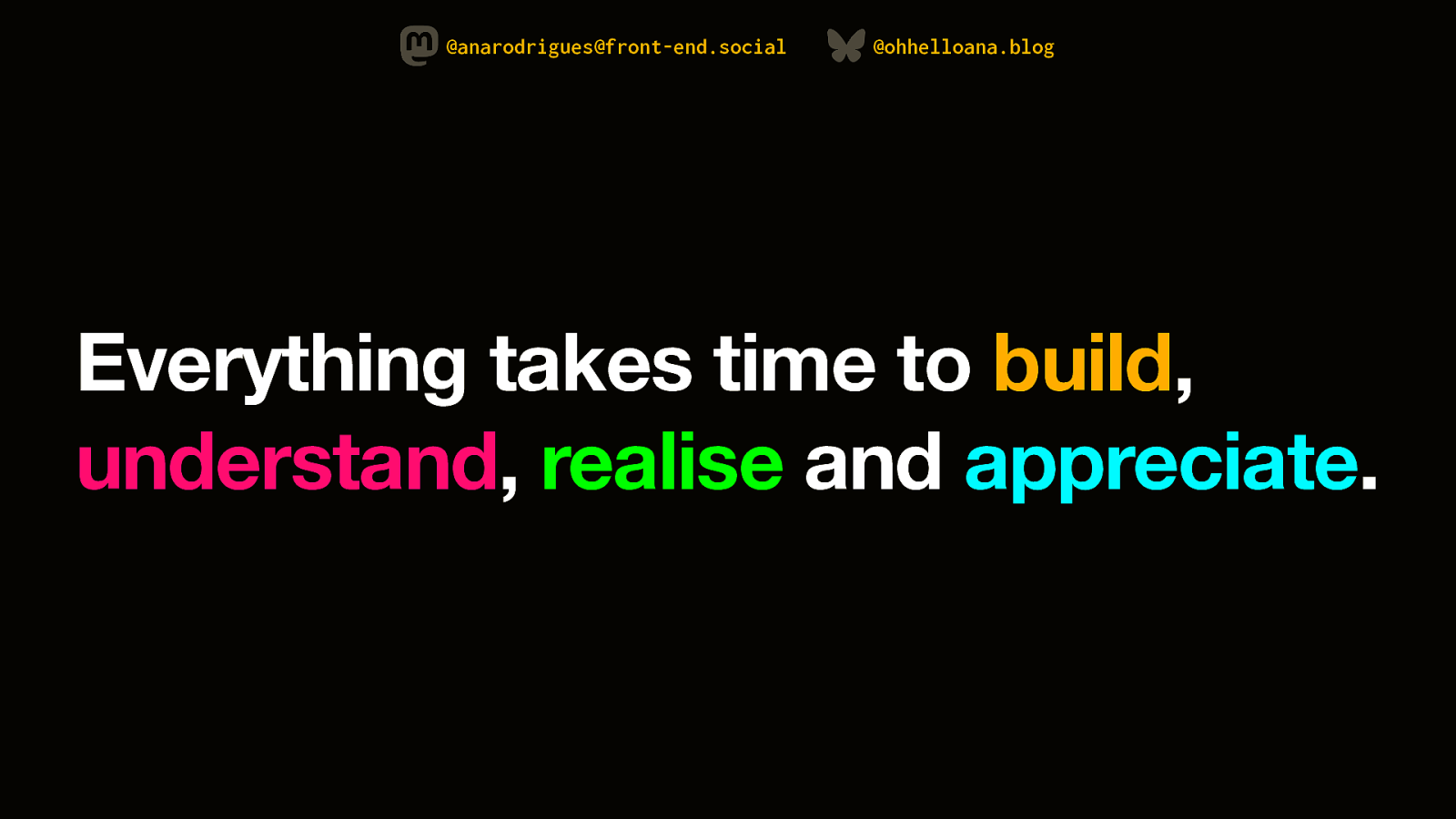 @anarodrigues@front-end.social @ohhelloana.blog

Everything takes time to build, understand, realise and appreciate.